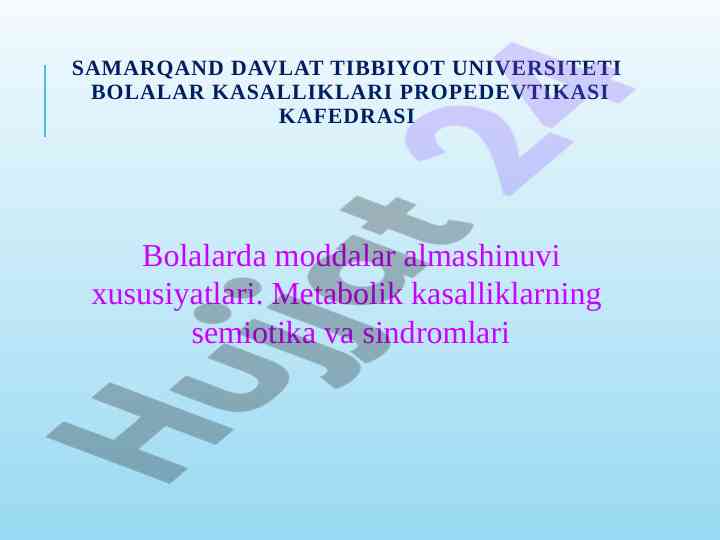 SAMARQAND DAVLAT TIBBIYOT UNIVERSITETI
BOLALAR KASALLIKLARI PROPEDEVTIKASI KAFEDRASI

Bolalarda moddalar almashinuvi xususiyatlari. Metabolik kasalliklarning semiotika va sindromlari

Hujjat 24